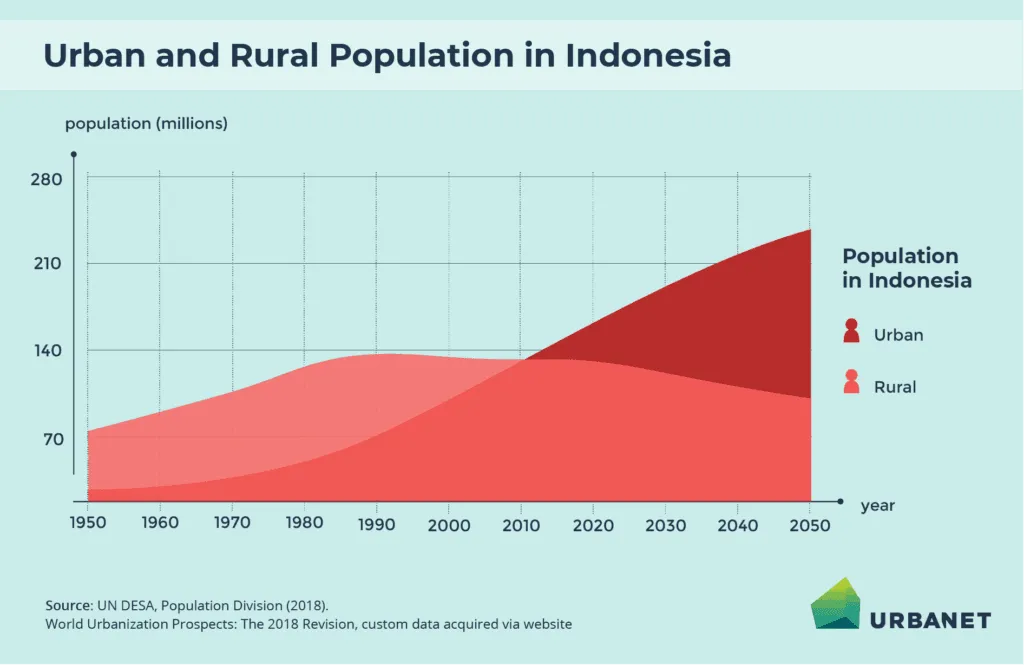 Urban and Rural Population in Indonesia

population (millions)

280
210
140
70

1950 1960 1970 1980 1990 2000 2010 2020 2030 2040 2050

year

Population in Indonesia

Urban

Rural

Source: UN DESA, Population Division (2018).
World Urbanization Prospects: The 2018 Revision, custom data acquired via website

URBANET